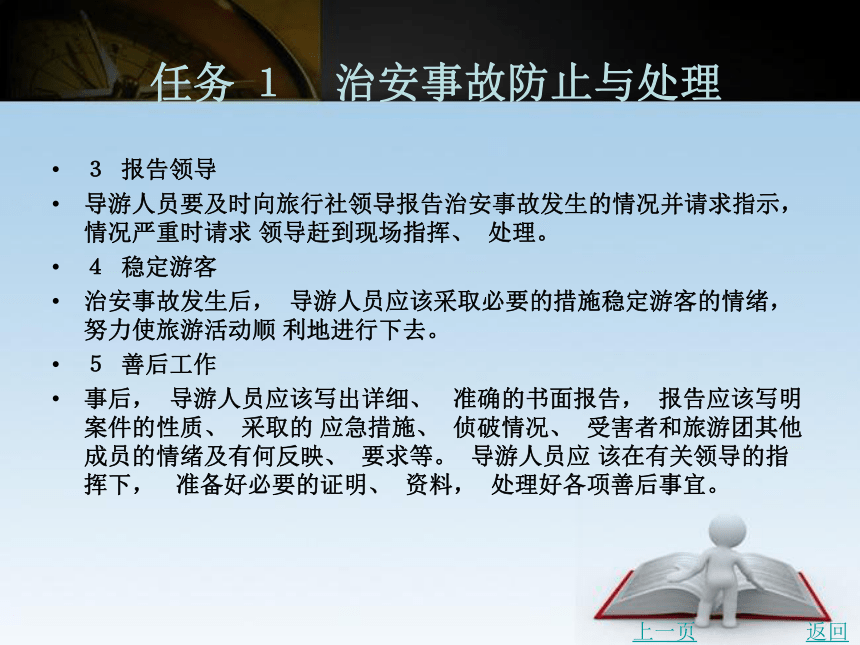 任务 1 治安事故防止与处理

• 3 报告领导

• 导游人员要及时向旅行社领导报告治安事故发生的情况并请求指示，情况严重时请求 领导赶到现场指挥、 处理。

• 4 稳定游客

• 治安事故发生后， 导游人员应该采取必要的措施稳定游客的情绪，努力使旅游活动顺 利地进行下去。

• 5 善后工作

• 事后， 导游人员应该写出详细、 准确的书面报告， 报告应该写明案件的性质、 采取的 应急措施、 侦破情况、 受害者和旅游团其他成员的情绪及有何反映、 要求等。 导游人员应 该在有关领导的指挥下， 准备好必要的证明、 资料， 处理好各项善后事宜。

上一页

返回